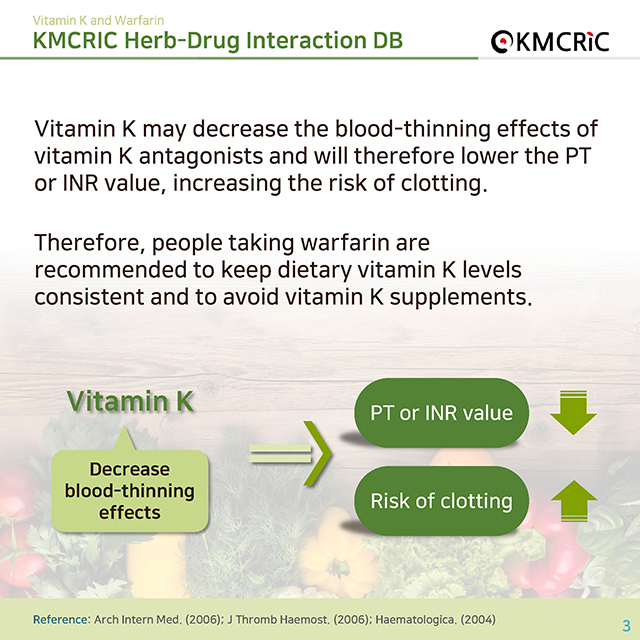 Vitamin K and Warfarin
KMCRIC Herb-Drug Interaction DB

KMCRIC

Vitamin K may decrease the blood-thinning effects of vitamin K antagonists and will therefore lower the PT or INR value, increasing the risk of clotting.

Therefore, people taking warfarin are recommended to keep dietary vitamin K levels consistent and to avoid vitamin K supplements.

Vitamin K

Decrease blood-thinning effects

PT or INR value

Risk of clotting

Reference: Arch Intern Med. (2006); J Thromb Haemost. (2006); Haematologica. (2004)

3